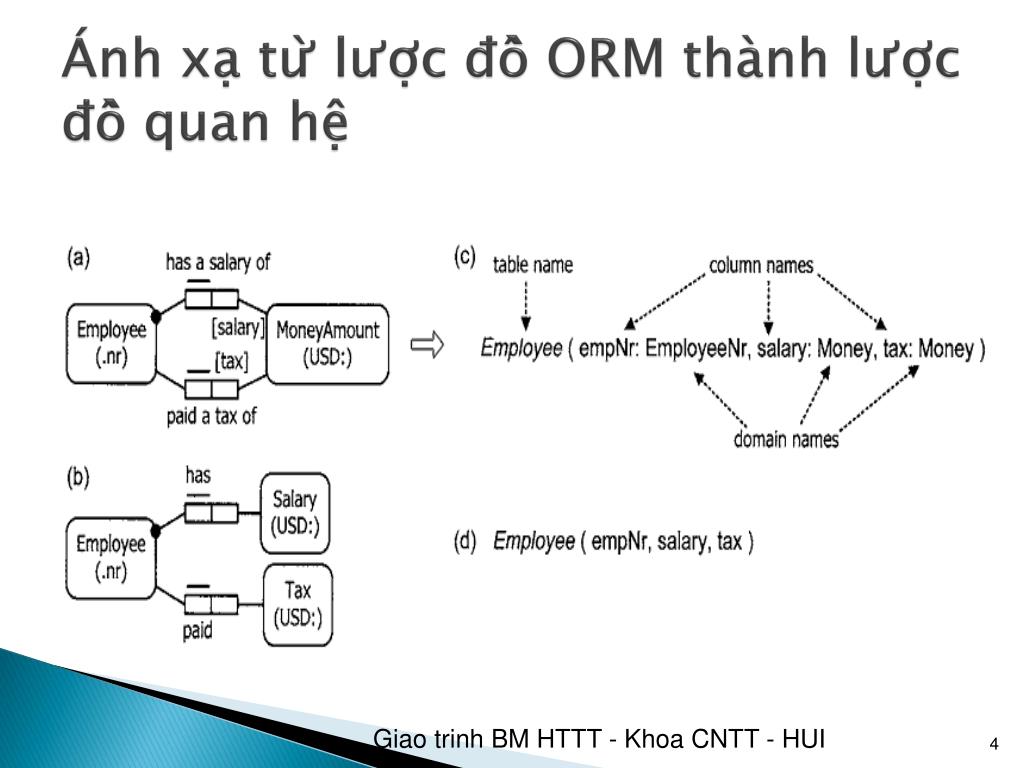 Ánh xạ từ lược đồ ORM thành lược đồ quan hệ

(a)

has a salary of

Employee (.nr)

[salary]

[tax]

MoneyAmount (USD:)

paid a tax of

(b)

has

Employee (.nr)

Salary (USD:)

Tax (USD:)

paid

(c)

table name

column names

Employee ( empNr: EmployeeNr, salary: Money, tax: Money )

domain names

(d) Employee ( empNr, salary, tax )

Giao trinh BM HTTT - Khoa CNTT - HUI

4